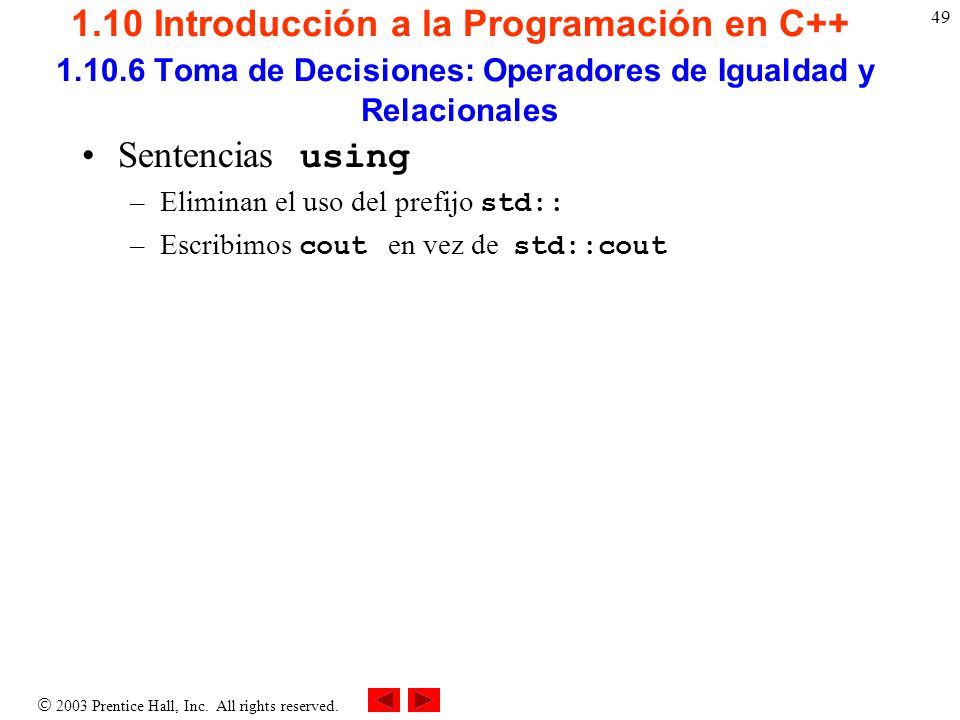 1.10 Introducción a la Programación en C++

49

1.10.6 Toma de Decisiones: Operadores de Igualdad y Relacionales

• Sentencias using

– Eliminan el uso del prefijo std::

– Escribimos cout en vez de std::cout

© 2003 Prentice Hall, Inc. All rights reserved.